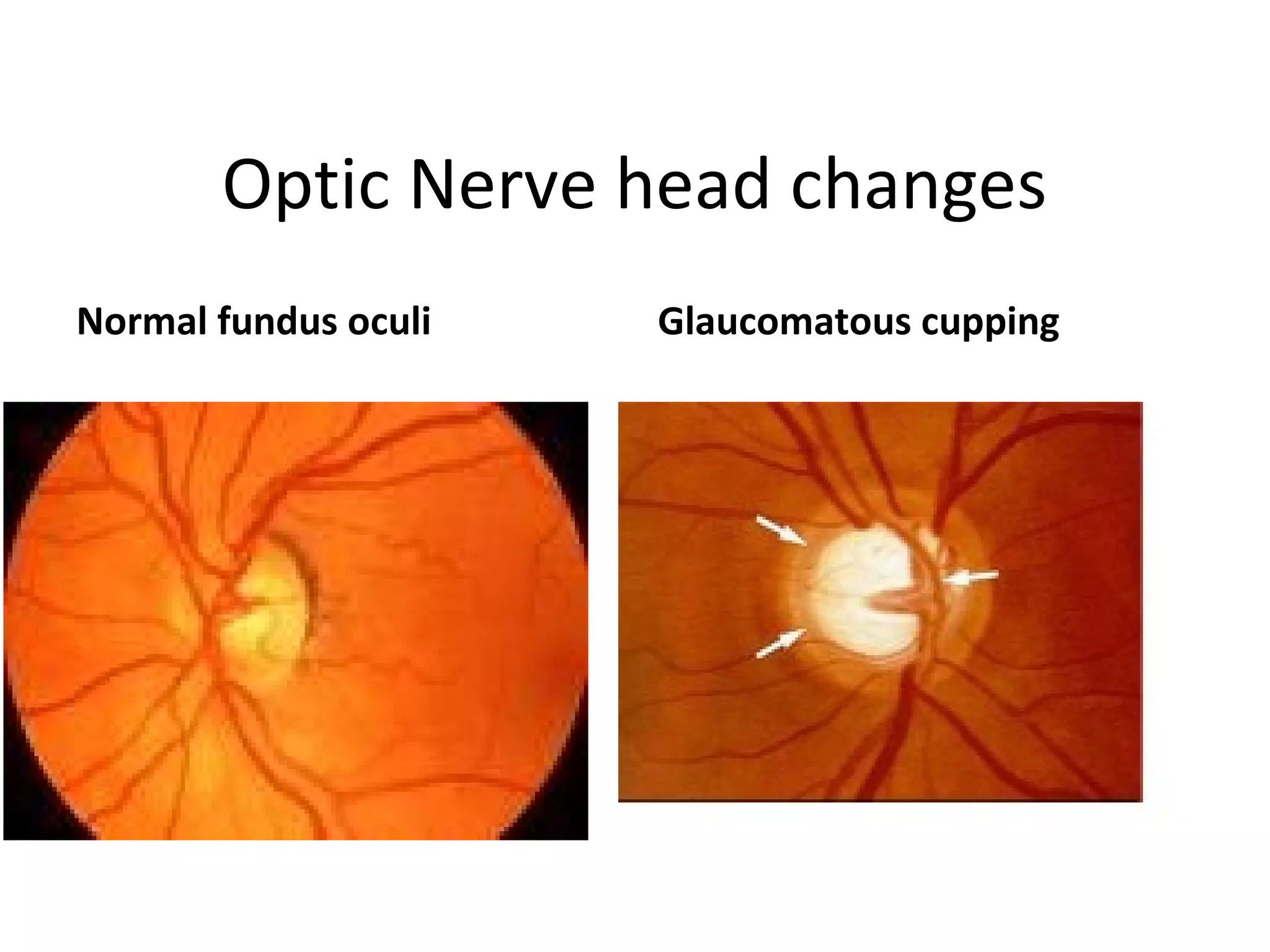 Optic Nerve head changes

Normal fundus oculi

Glaucomatous cupping